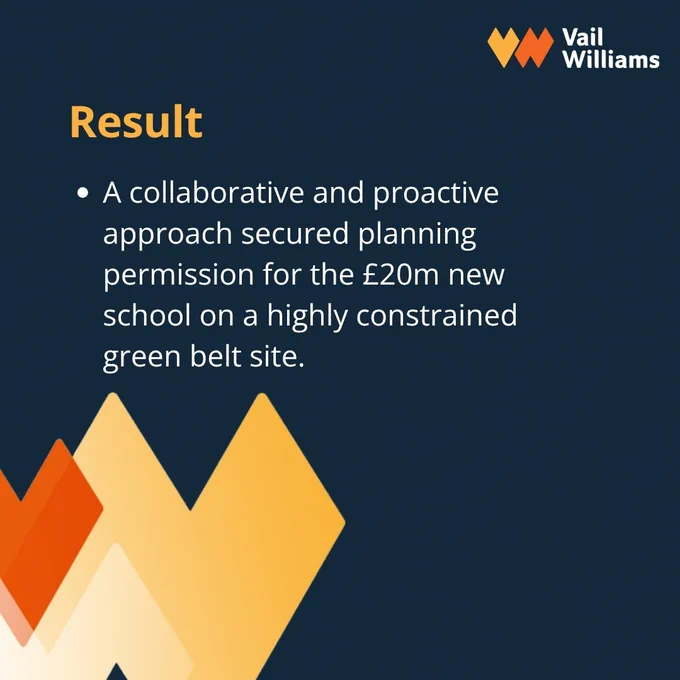 Vail Williams

Result

• A collaborative and proactive approach secured planning permission for the £20m new school on a highly constrained green belt site.